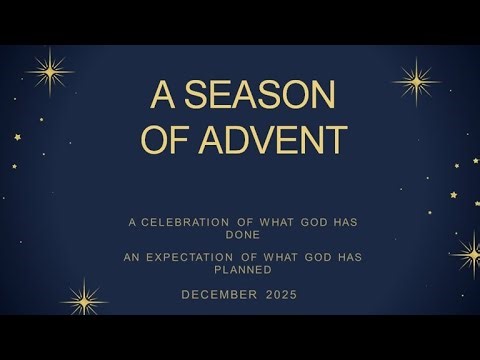 A SEASON OF ADVENT

A CELEBRATION OF WHAT GOD HAS DONE

AN EXPECTATION OF WHAT GOD HAS PLANNED

DECEMBER 2025